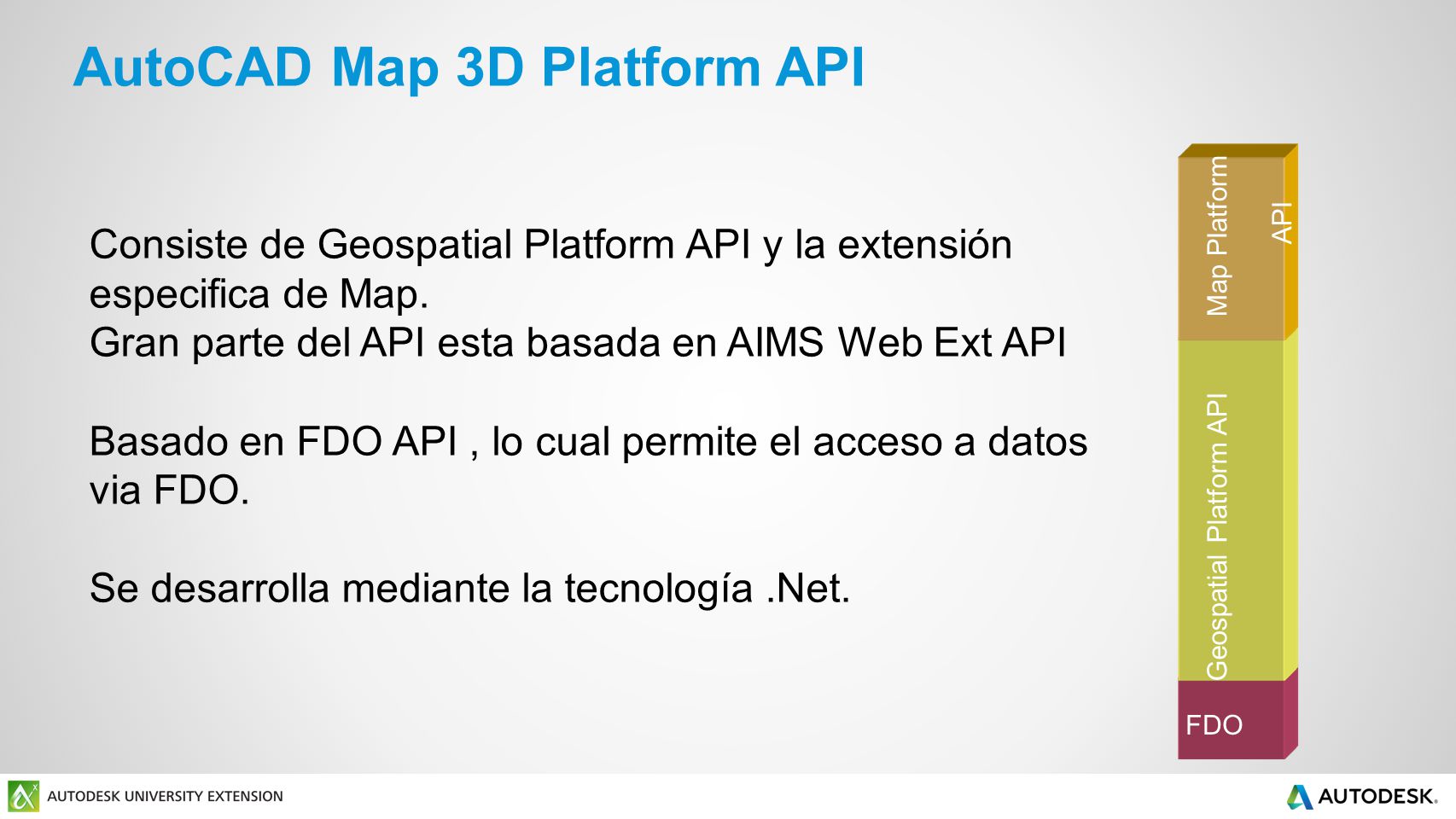 AutoCAD Map 3D Platform API

Consiste de Geospatial Platform API y la extensión especifica de Map.
Gran parte del API esta basada en AIMS Web Ext API

Basado en FDO API , lo cual permite el acceso a datos via FDO.

Se desarrolla mediante la tecnología .Net.

Map Platform API

Geospatial Platform API

FDO

AUTODESK UNIVERSITY EXTENSION

AUTODESK.